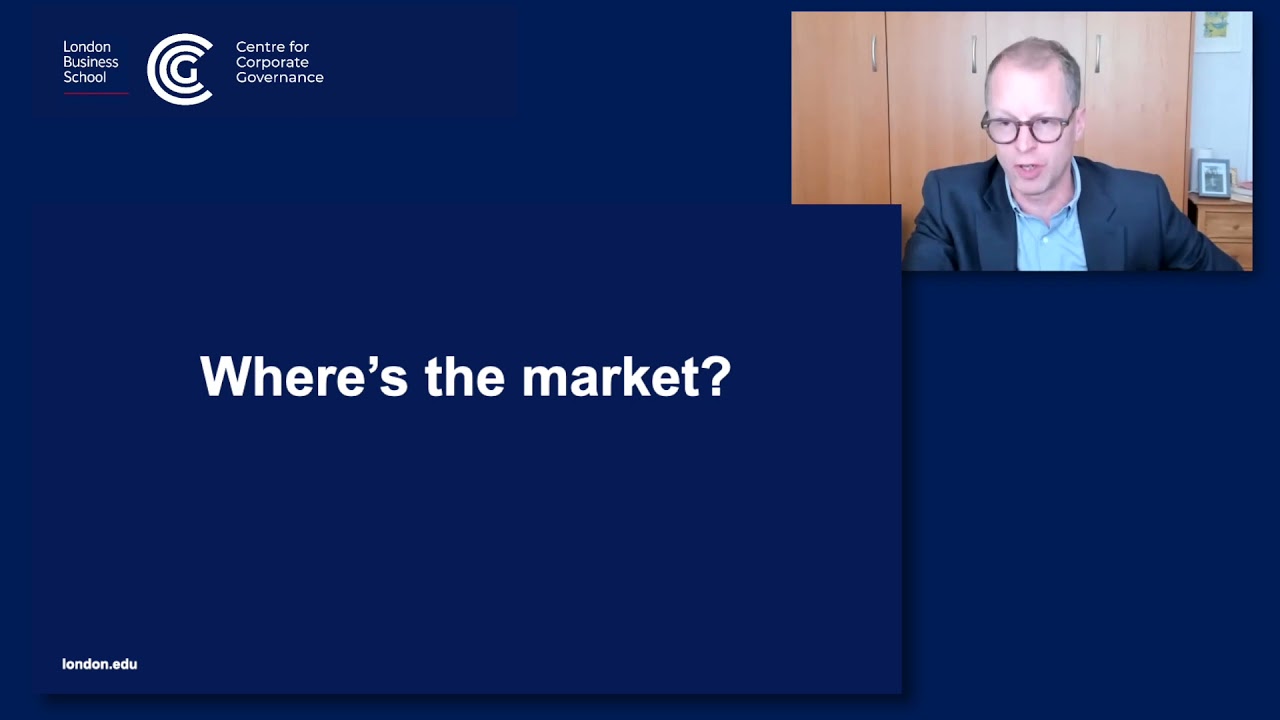 London Business School

Centre for Corporate Governance

Where's the market?

london.edu